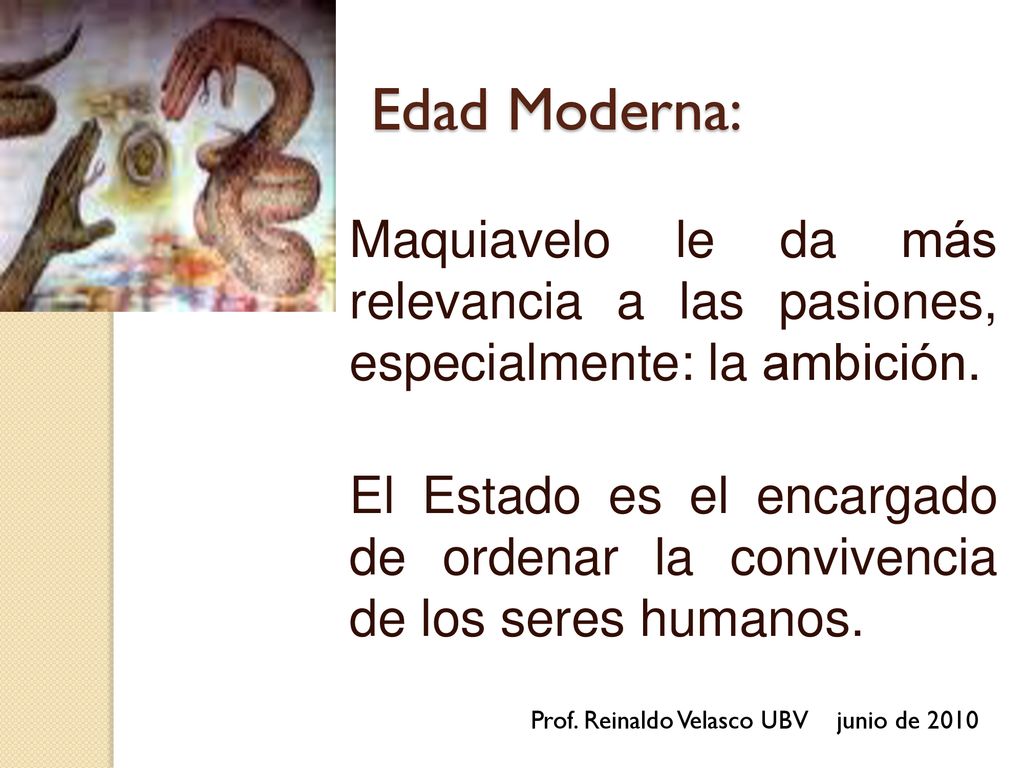 Edad Moderna:

Maquiavelo le da más relevancia a las pasiones, especialmente: la ambición.

El Estado es el encargado de ordenar la convivencia de los seres humanos.

Prof. Reinaldo Velasco UBV junio de 2010